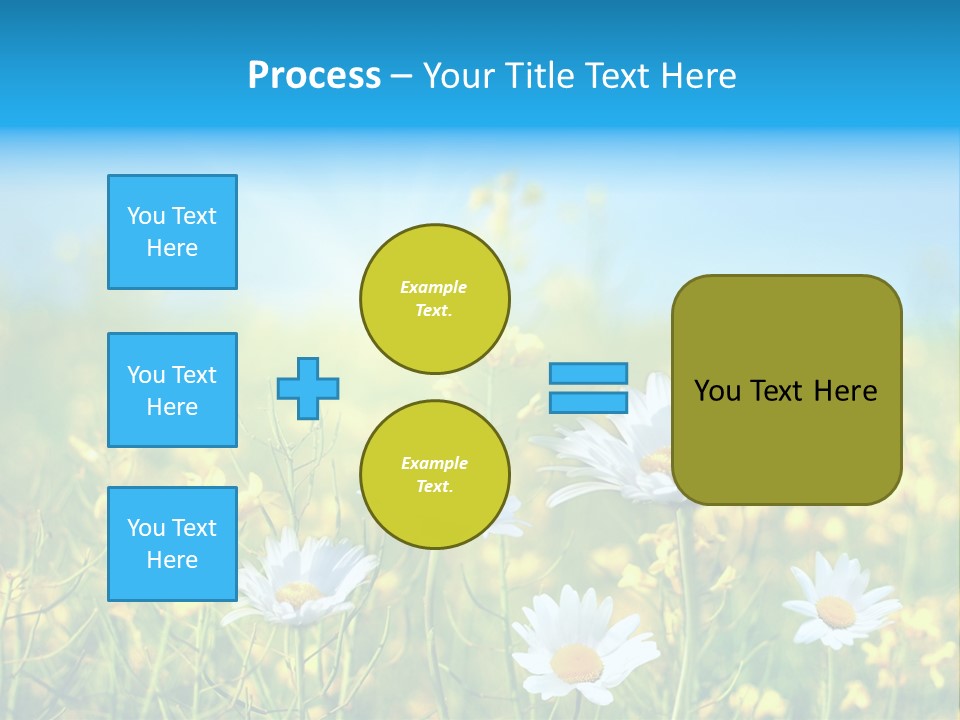 Process – Your Title Text Here

You Text Here

You Text Here

You Text Here

Example Text.

Example Text.

You Text Here